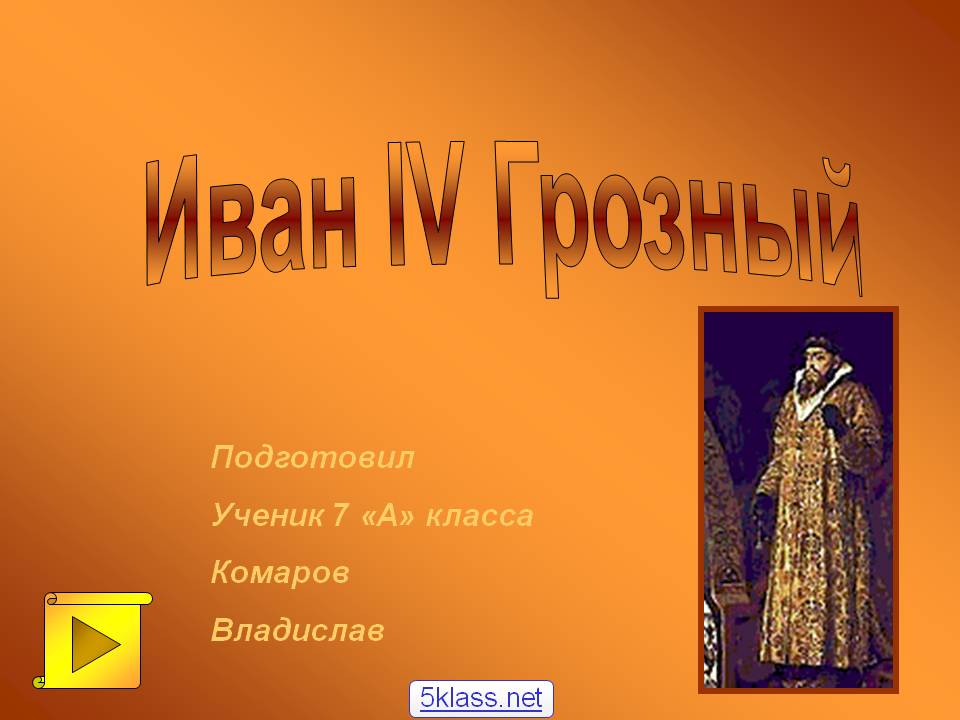 Иван IV Грозный

Подготовил

Ученик 7 «А» класса

Комаров

Владислав

5klass.net